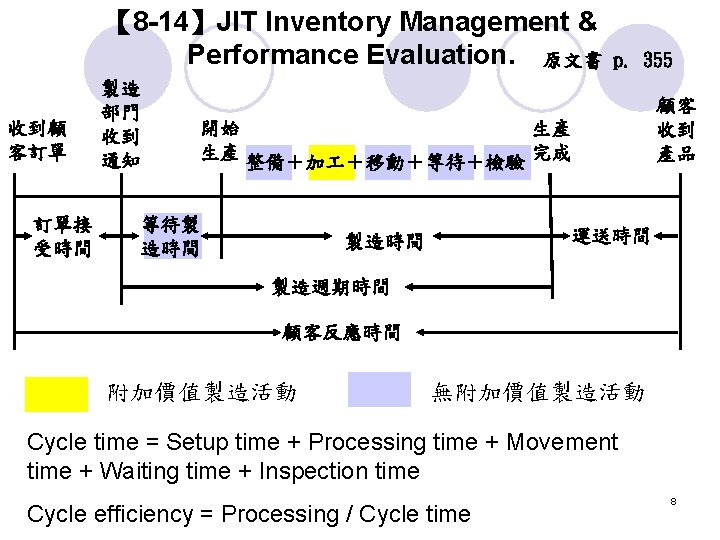 【8-14】JIT Inventory Management & Performance Evaluation. 原文書 p. 355

收到顧客訂單

製造部門收到通知

開始生產

整備＋加工＋移動＋等待＋檢驗

生產完成

顧客收到產品

訂單接受時間

等待製造時間

製造時間

運送時間

製造週期時間

顧客反應時間

附加價值製造活動

無附加價值製造活動

Cycle time = Setup time + Processing time + Movement time + Waiting time + Inspection time

Cycle efficiency = Processing / Cycle time

8